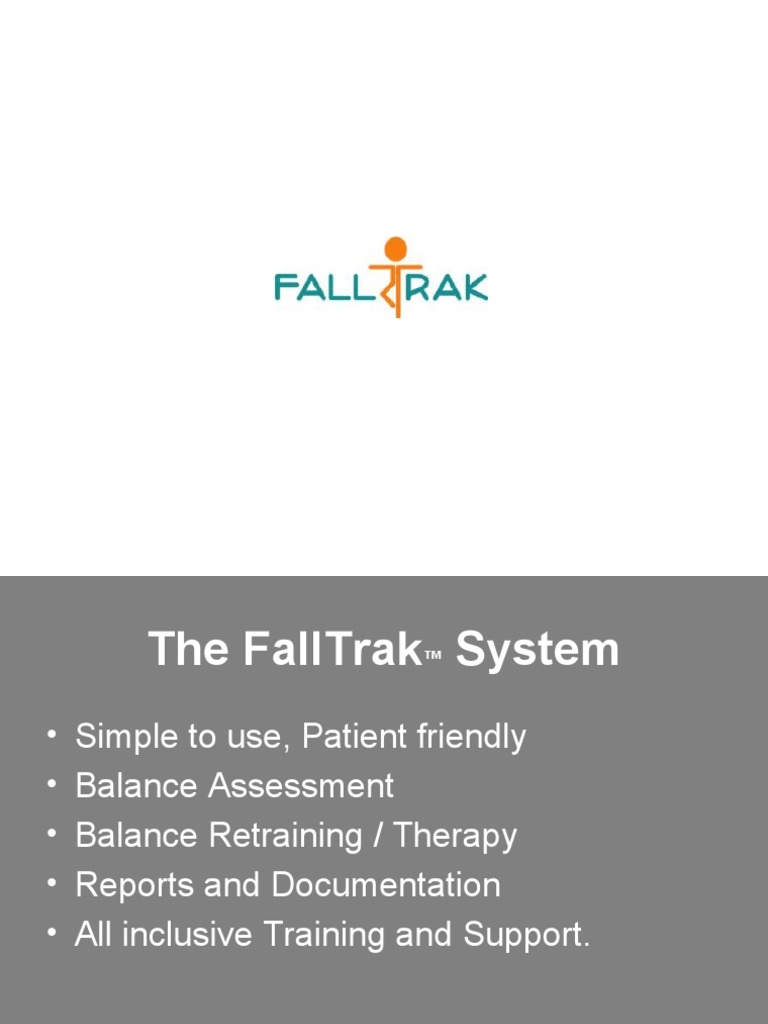 FALLTRAK

The FallTrak™ System

• Simple to use, Patient friendly
• Balance Assessment
• Balance Retraining / Therapy
• Reports and Documentation
• All inclusive Training and Support.